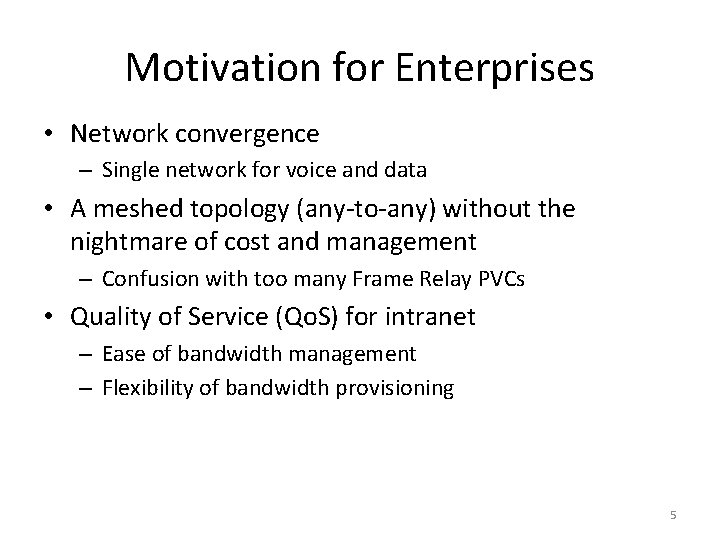 Motivation for Enterprises

• Network convergence
  – Single network for voice and data
• A meshed topology (any-to-any) without the nightmare of cost and management
  – Confusion with too many Frame Relay PVCs
• Quality of Service (QoS) for intranet
  – Ease of bandwidth management
  – Flexibility of bandwidth provisioning

5